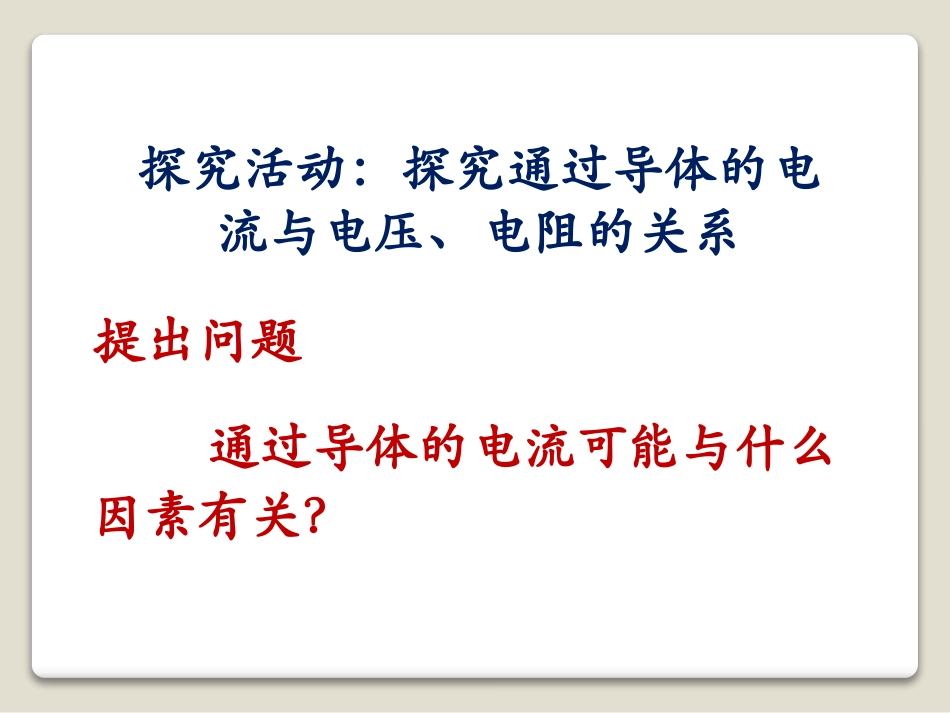 探究活动：探究通过导体的电流与电压、电阻的关系

提出问题

通过导体的电流可能与什么因素有关?